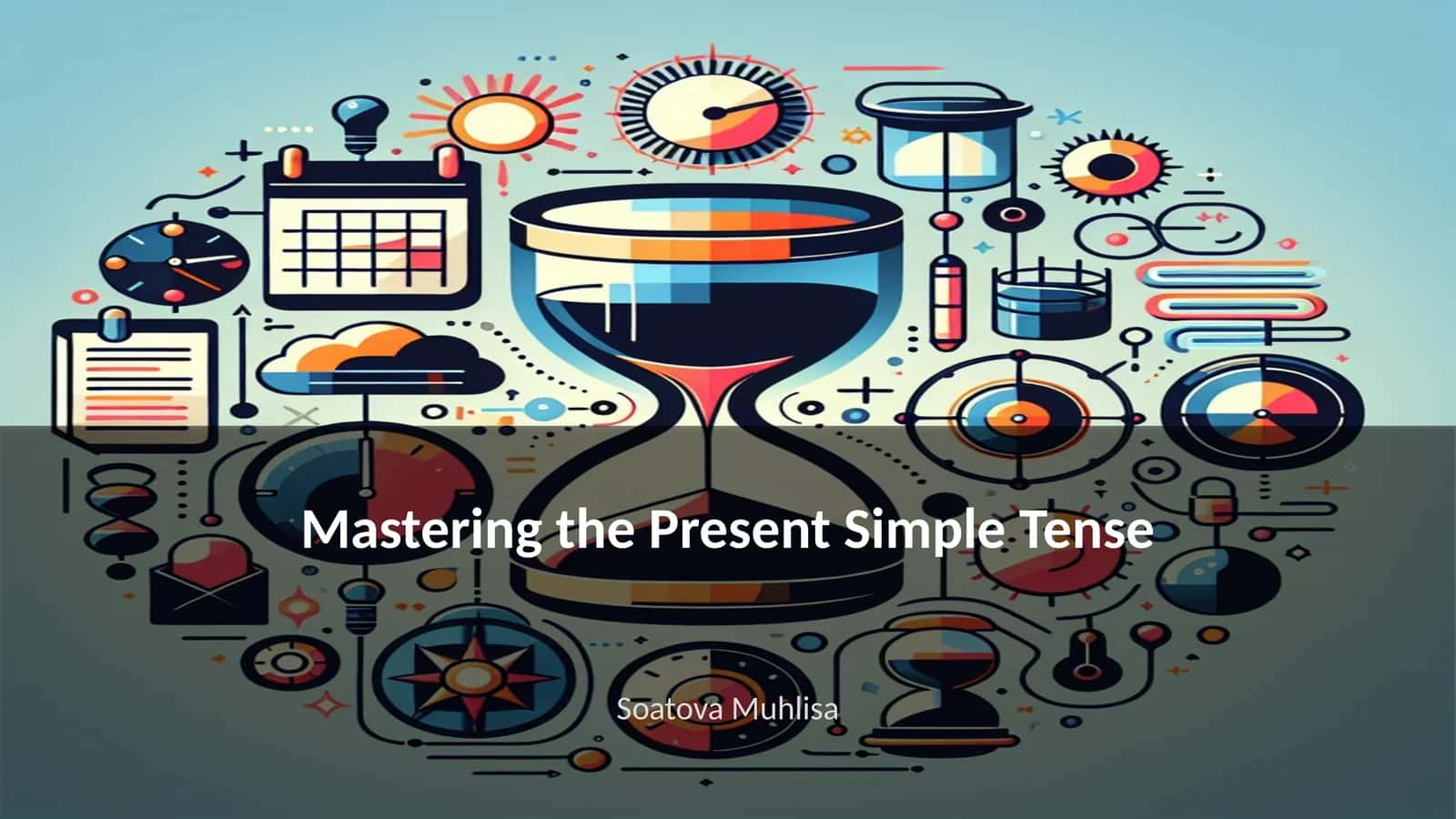 Mastering the Present Simple Tense

Soatova Muhlisa